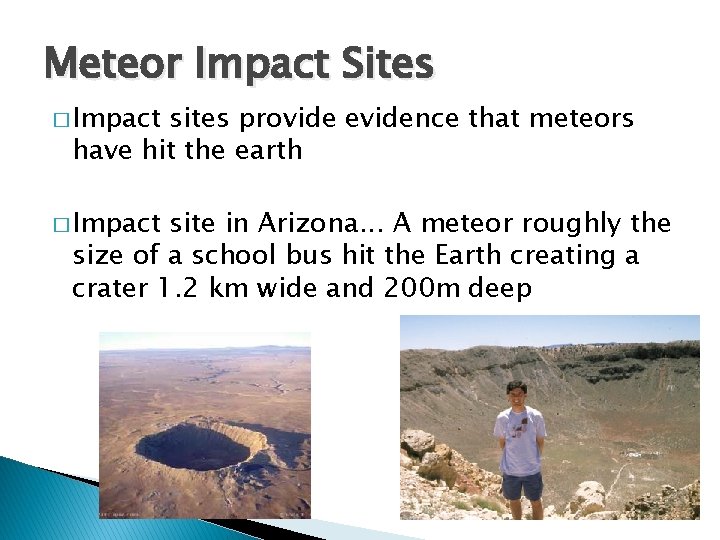 Meteor Impact Sites

□ Impact sites provide evidence that meteors have hit the earth

□ Impact site in Arizona… A meteor roughly the size of a school bus hit the Earth creating a crater 1.2 km wide and 200m deep